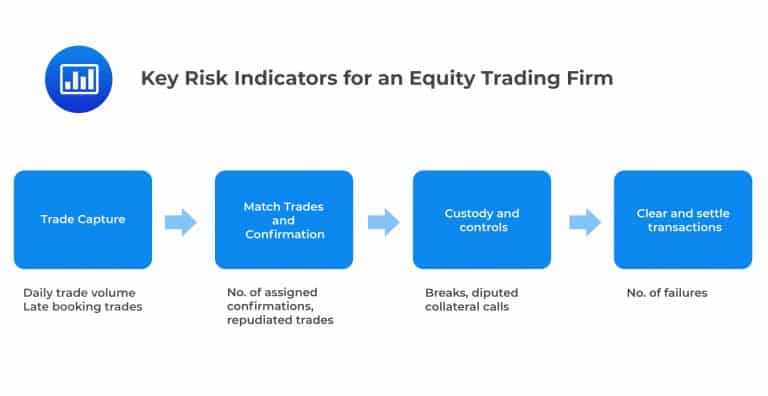 Key Risk Indicators for an Equity Trading Firm

Trade Capture

Match Trades and Confirmation

Custody and controls

Clear and settle transactions

Daily trade volume
Late booking trades

No. of assigned confirmations, repudiated trades

Breaks, diputed collateral calls

No. of failures